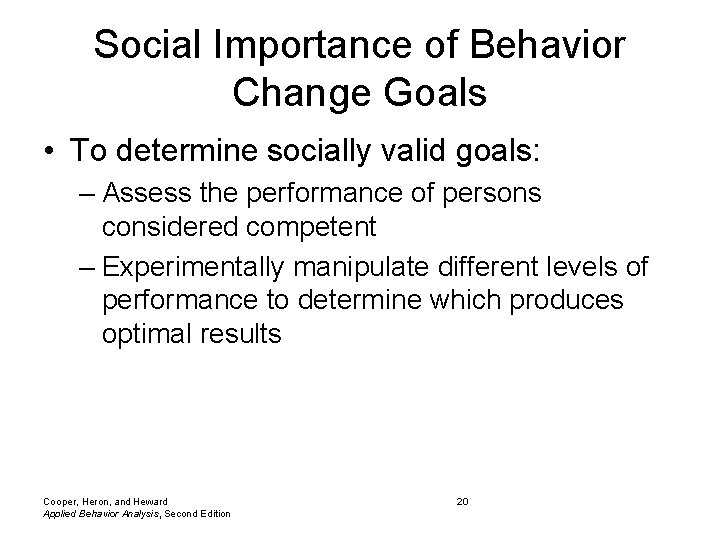 Social Importance of Behavior Change Goals

• To determine socially valid goals:

– Assess the performance of persons considered competent

– Experimentally manipulate different levels of performance to determine which produces optimal results

Cooper, Heron, and Heward
Applied Behavior Analysis, Second Edition

20